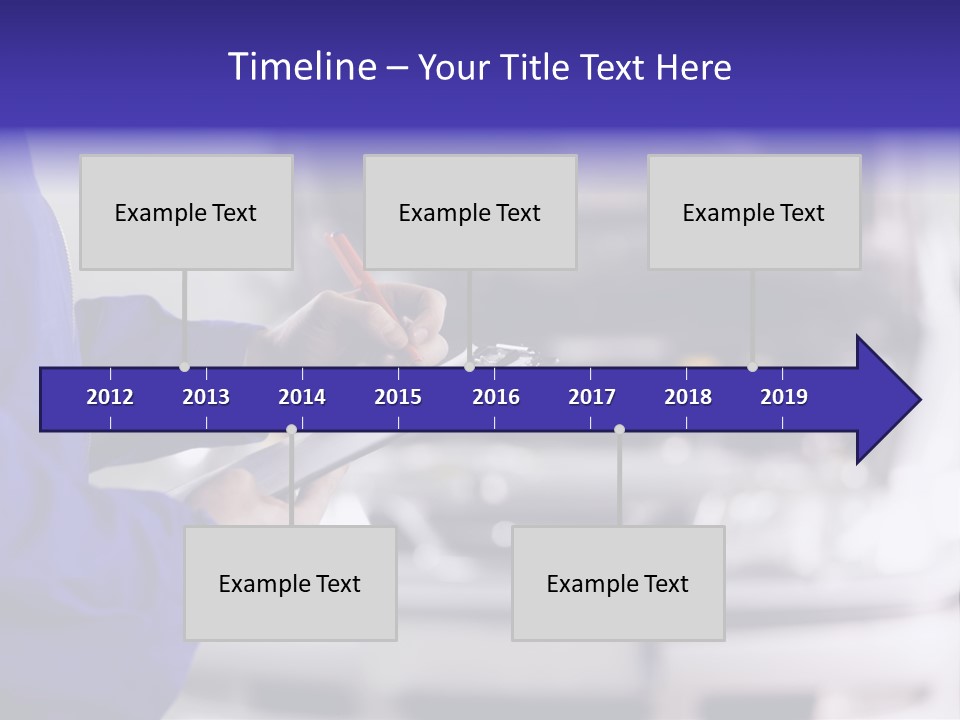 Timeline – Your Title Text Here

Example Text

Example Text

Example Text

2012 2013 2014 2015 2016 2017 2018 2019

Example Text

Example Text